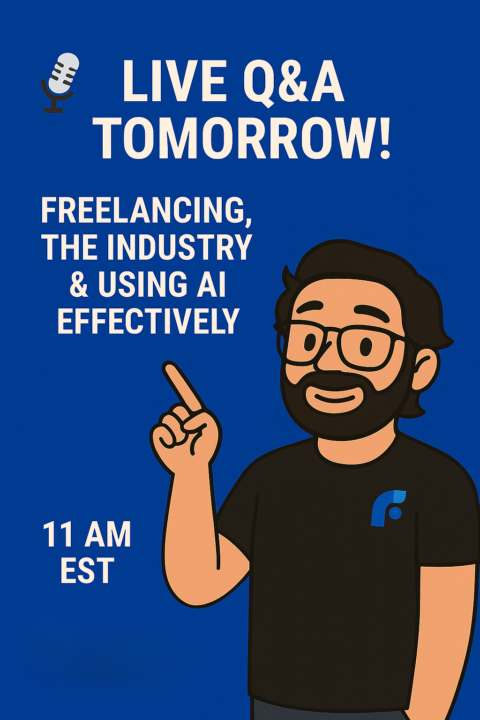 LIVE Q&A TOMORROW!

FREELANCING, THE INDUSTRY & USING AI EFFECTIVELY

11 AM EST